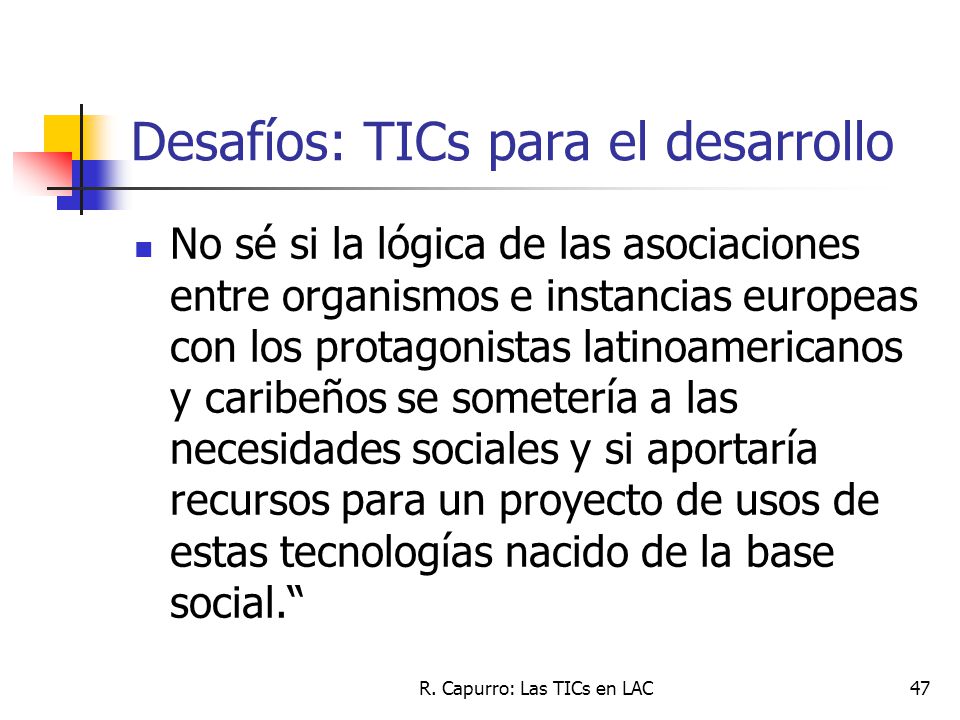 Desafíos: TICs para el desarrollo

No sé si la lógica de las asociaciones entre organismos e instancias europeas con los protagonistas latinoamericanos y caribeños se sometería a las necesidades sociales y si aportaría recursos para un proyecto de usos de estas tecnologías nacido de la base social.“

R. Capurro: Las TICs en LAC

47